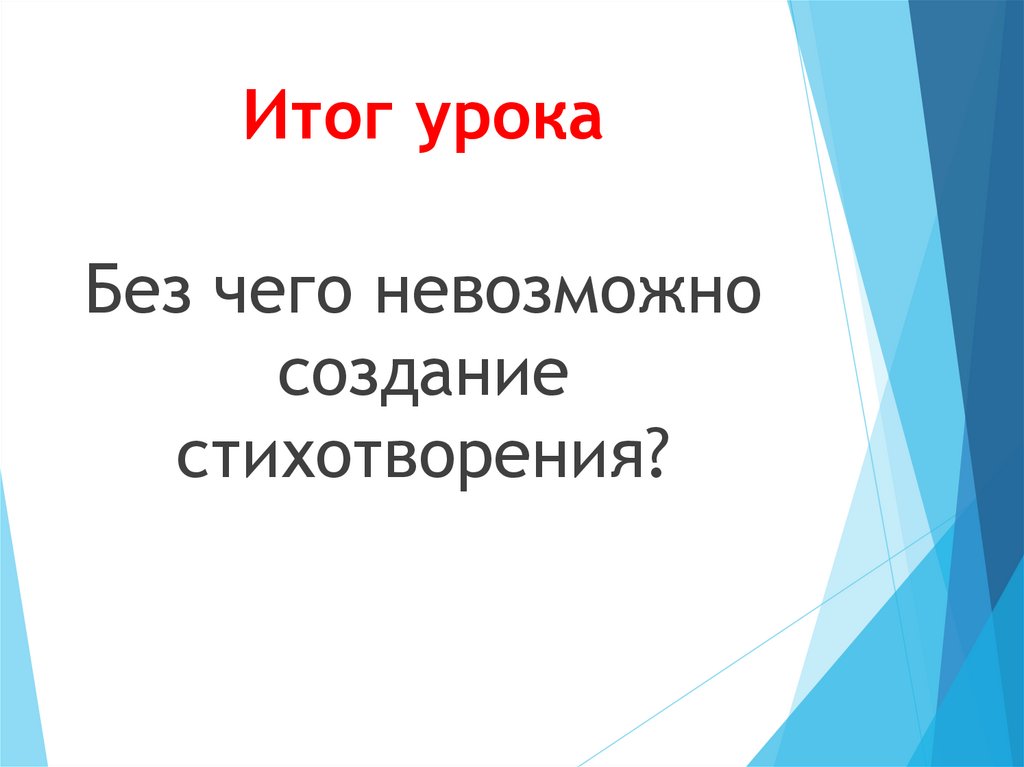 Итог урока

Без чего невозможно создание стихотворения?